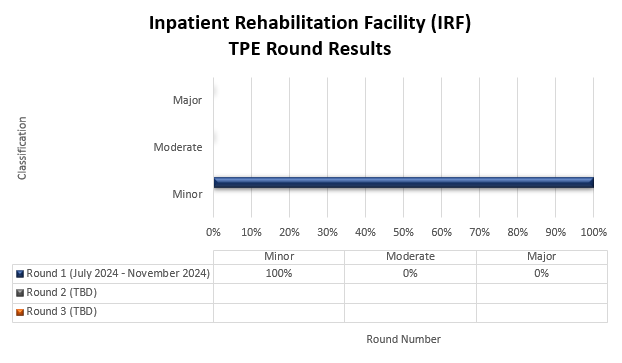 Inpatient Rehabilitation Facility (IRF)
TPE Round Results

Classification

Major

Moderate

Minor

0% 10% 20% 30% 40% 50% 60% 70% 80% 90% 100%

| | Minor | Moderate | Major |
|---|---|---|---|
| Round 1 (July 2024 - November 2024) | 100% | 0% | 0% |
| Round 2 (TBD) | | | |
| Round 3 (TBD) | | | |

Round Number